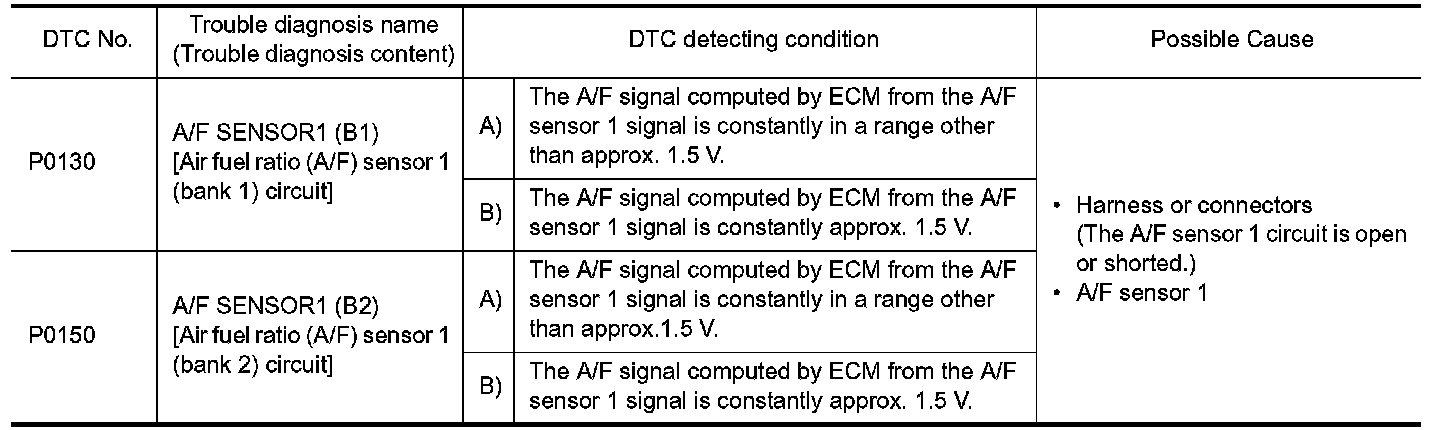 | DTC No. | Trouble diagnosis name (Trouble diagnosis content) | DTC detecting condition | | Possible Cause |
|---|---|---|---|---|
| P0130 | A/F SENSOR1 (B1) [Air fuel ratio (A/F) sensor 1 (bank 1) circuit] | A) | The A/F signal computed by ECM from the A/F sensor 1 signal is constantly in a range other than approx. 1.5 V. | • Harness or connectors (The A/F sensor 1 circuit is open or shorted.) • A/F sensor 1 |
| | | B) | The A/F signal computed by ECM from the A/F sensor 1 signal is constantly approx. 1.5 V. | |
| P0150 | A/F SENSOR1 (B2) [Air fuel ratio (A/F) sensor 1 (bank 2) circuit] | A) | The A/F signal computed by ECM from the A/F sensor 1 signal is constantly in a range other than approx.1.5 V. | |
| | | B) | The A/F signal computed by ECM from the A/F sensor 1 signal is constantly approx. 1.5 V. | |